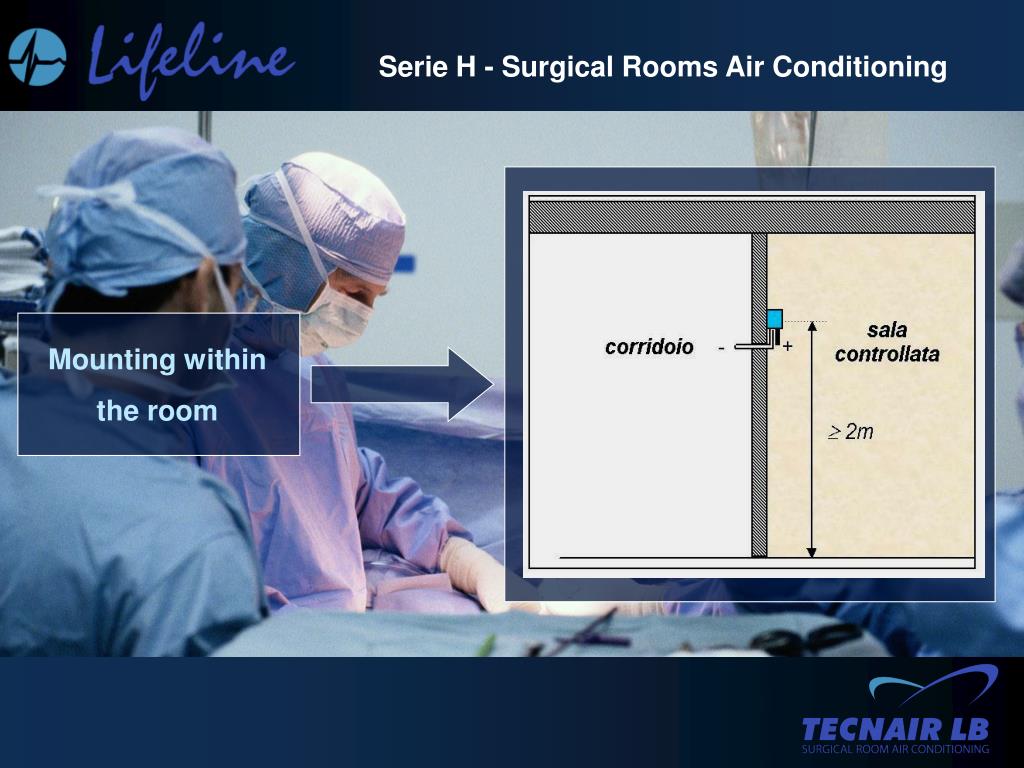 Lifeline

Serie H - Surgical Rooms Air Conditioning

Mounting within the room

corridoio

-

+

sala controllata

$\geq 2m$

TECNAIR LB
SURGICAL ROOM AIR CONDITIONING